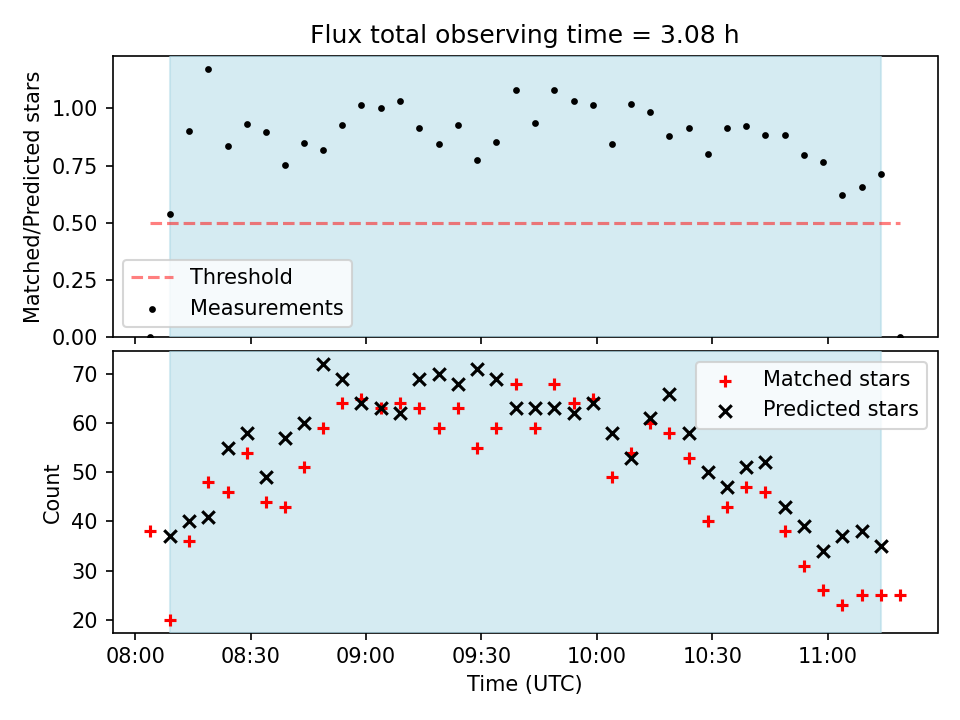 Flux total observing time = 3.08 h

Matched/Predicted stars

1.00
0.75
0.50
0.25
0.00

Threshold
Measurements

Count

70
60
50
40
30
20

Matched stars
Predicted stars

08:00
08:30
09:00
09:30
10:00
10:30
11:00

Time (UTC)